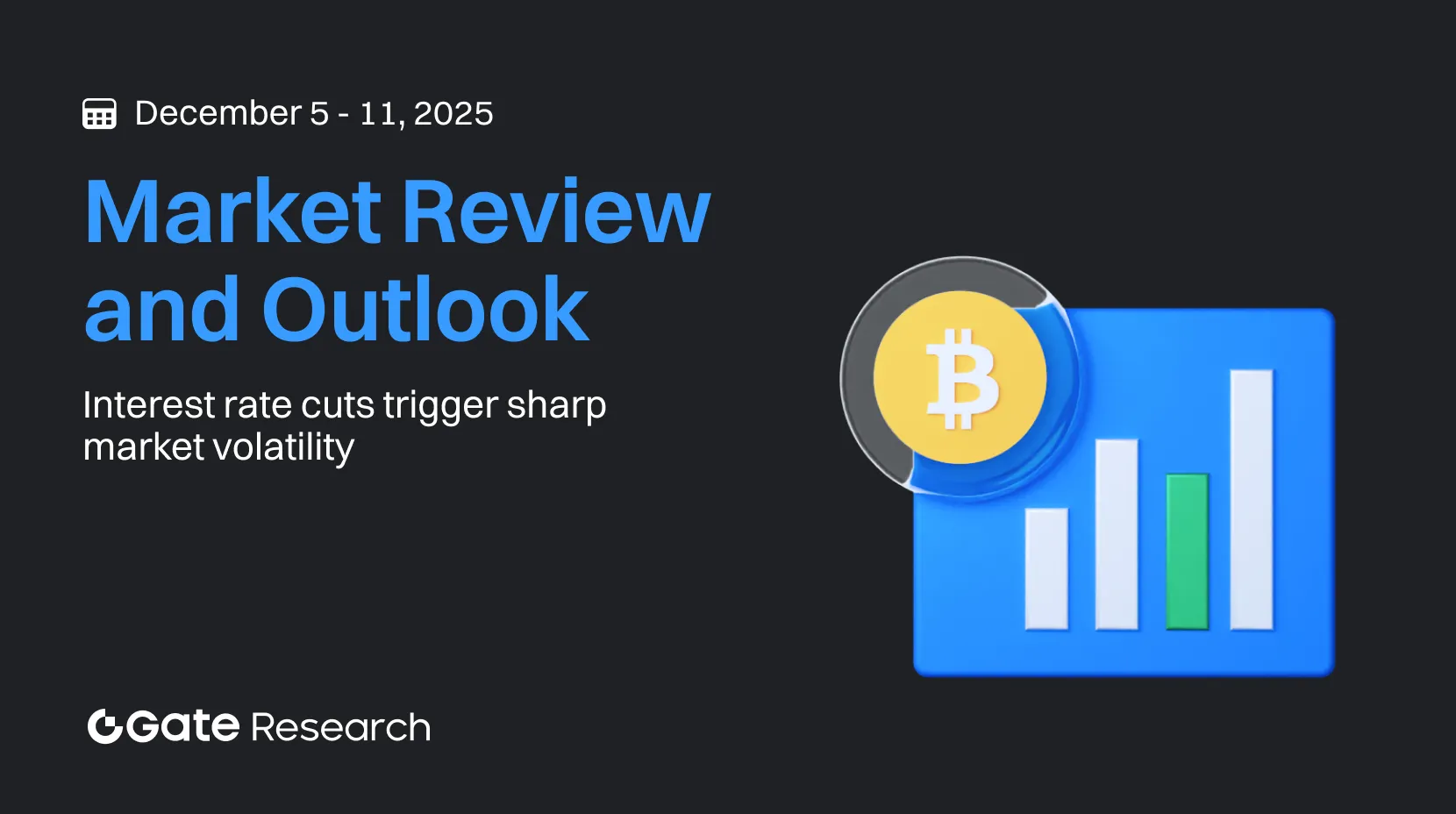 December 5 - 11, 2025

Market Review and Outlook

Interest rate cuts trigger sharp market volatility

Gate Research